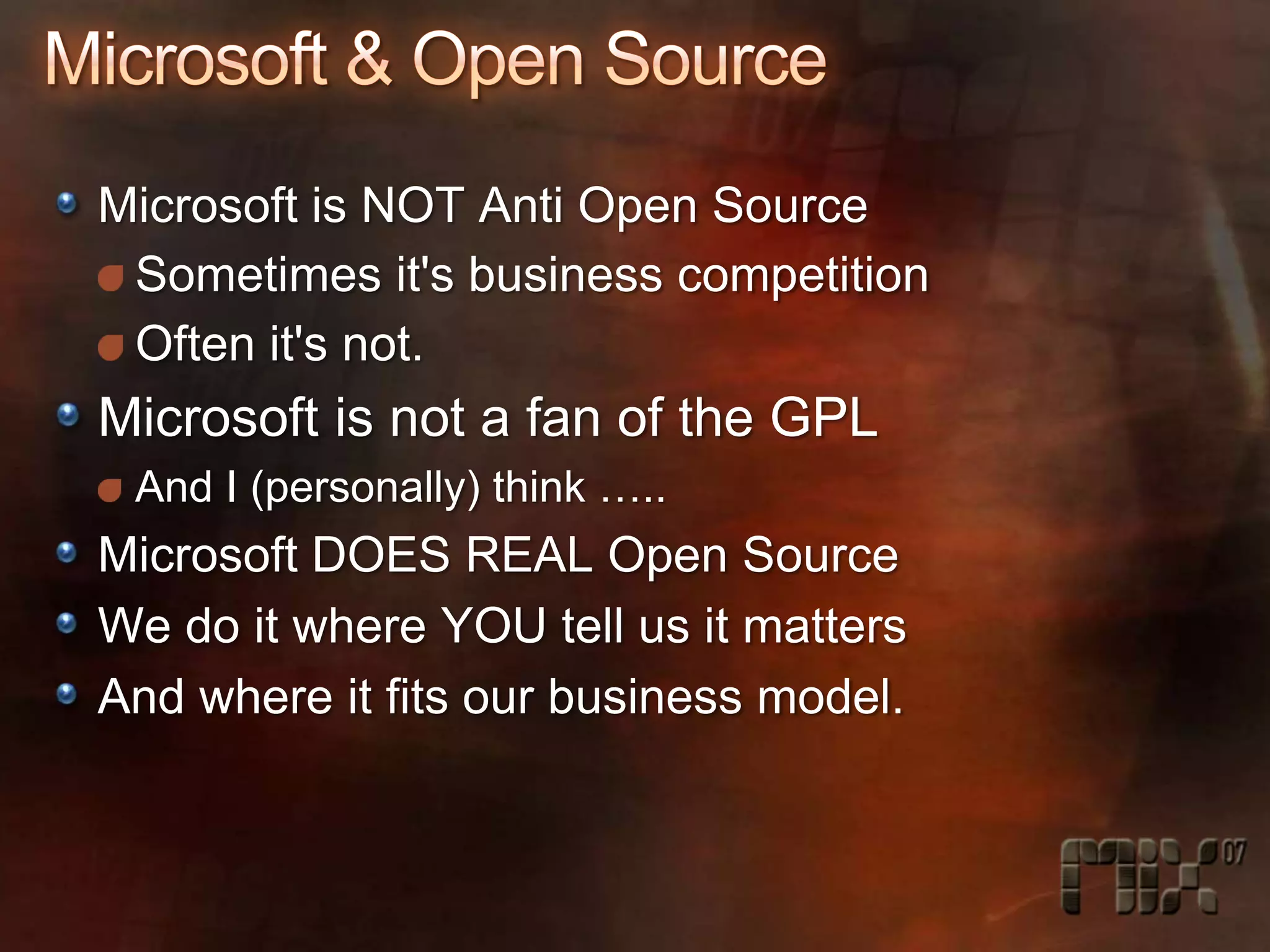 Microsoft & Open Source

Microsoft is NOT Anti Open Source

Sometimes it's business competition

Often it's not.

Microsoft is not a fan of the GPL

And I (personally) think …..

Microsoft DOES REAL Open Source

We do it where YOU tell us it matters

And where it fits our business model.

MIX 07